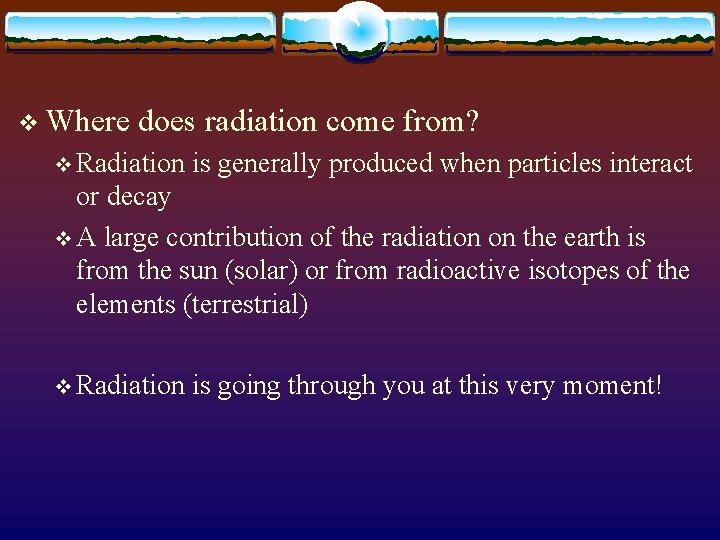 ❖ Where does radiation come from?

❖ Radiation is generally produced when particles interact or decay

❖ A large contribution of the radiation on the earth is from the sun (solar) or from radioactive isotopes of the elements (terrestrial)

❖ Radiation is going through you at this very moment!